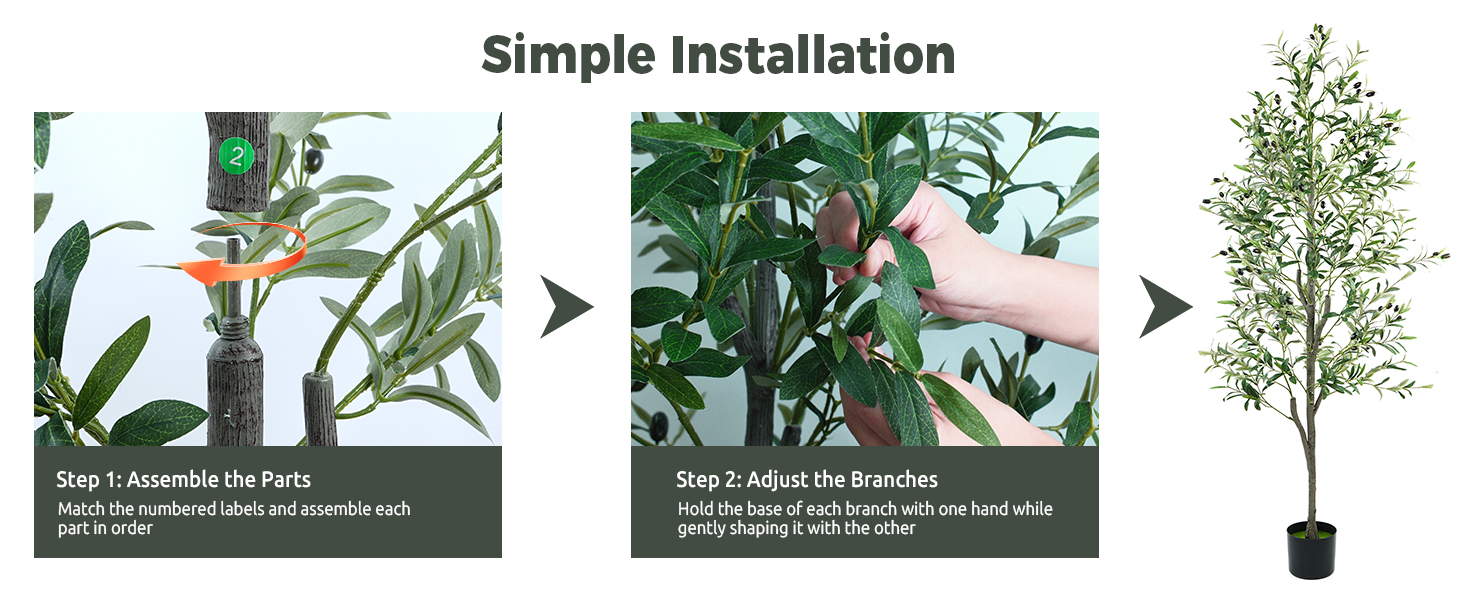 Simple Installation

2

Step 1: Assemble the Parts
Match the numbered labels and assemble each part in order

Step 2: Adjust the Branches
Hold the base of each branch with one hand while gently shaping it with the other